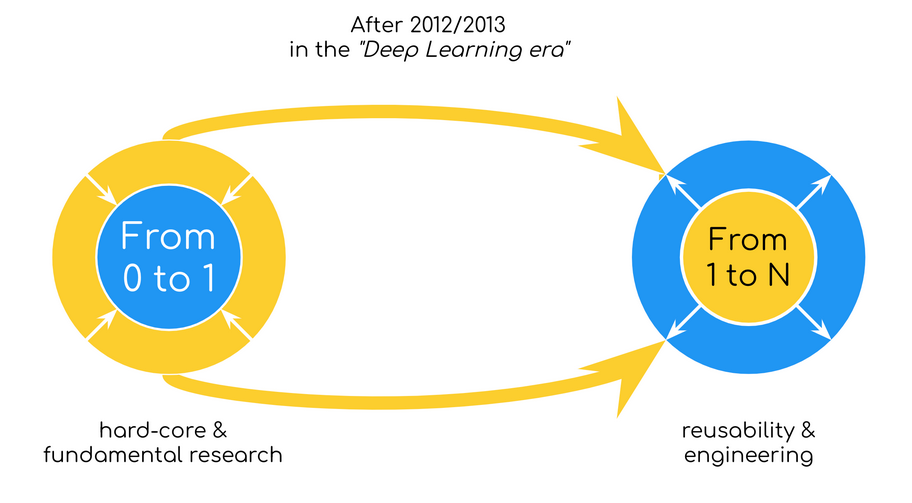 After 2012/2013
in the "Deep Learning era"

From
0 to 1

From
1 to N

hard-core &
fundamental research

reusability &
engineering